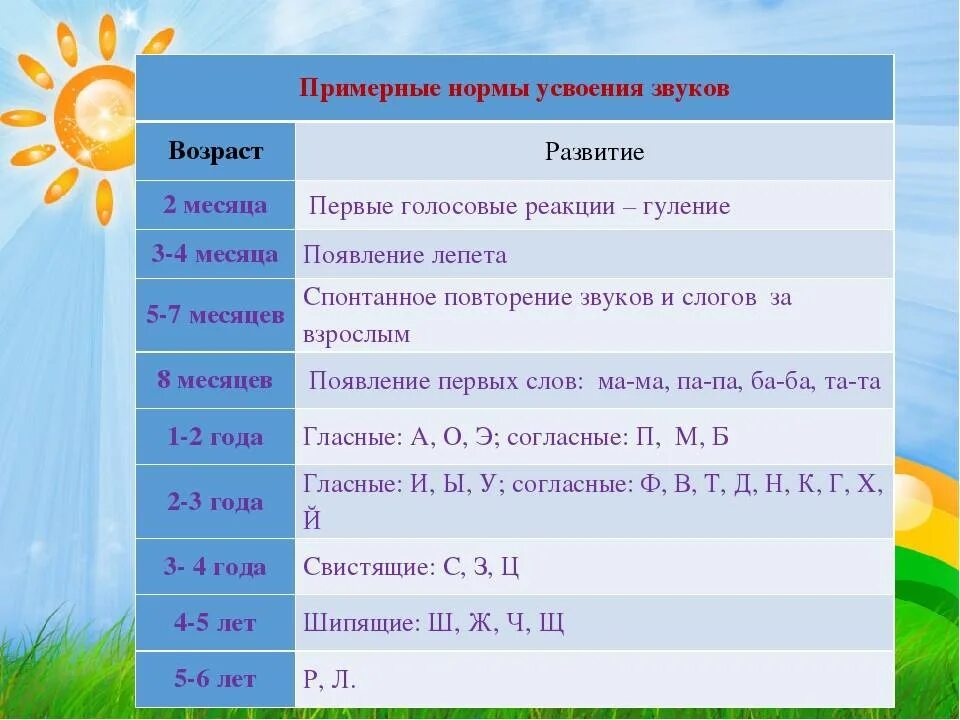 Примерные нормы усвоения звуков

| Возраст | Развитие |
|---|---|
| 2 месяца | Первые голосовые реакции – гуление |
| 3-4 месяца | Появление лепета |
| 5-7 месяцев | Спонтанное повторение звуков и слогов за взрослым |
| 8 месяцев | Появление первых слов: ма-ма, па-па, ба-ба, та-та |
| 1-2 года | Гласные: А, О, Э; согласные: П, М, Б |
| 2-3 года | Гласные: И, Ы, У; согласные: Ф, В, Т, Д, Н, К, Г, Х, Й |
| 3- 4 года | Свистящие: С, З, Ц |
| 4-5 лет | Шипящие: Ш, Ж, Ч, Щ |
| 5-6 лет | Р, Л. |